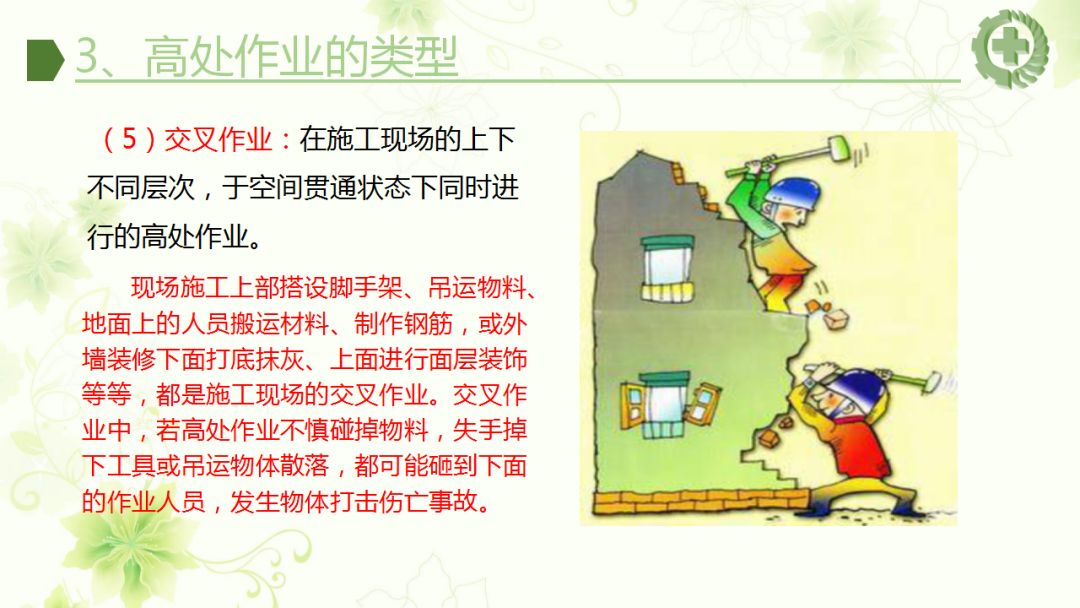 3、高处作业的类型

（5）交叉作业：在施工现场的上下不同层次，于空间贯通状态下同时进行的高处作业。

现场施工上部搭设脚手架、吊运物料、地面上的人员搬运材料、制作钢筋，或外墙装修下面打底抹灰、上面进行面层装饰等等，都是施工现场的交叉作业。交叉作业中，若高处作业不慎碰掉物料，失手掉下工具或吊运物体散落，都可能砸到下面的作业人员，发生物体打击伤亡事故。